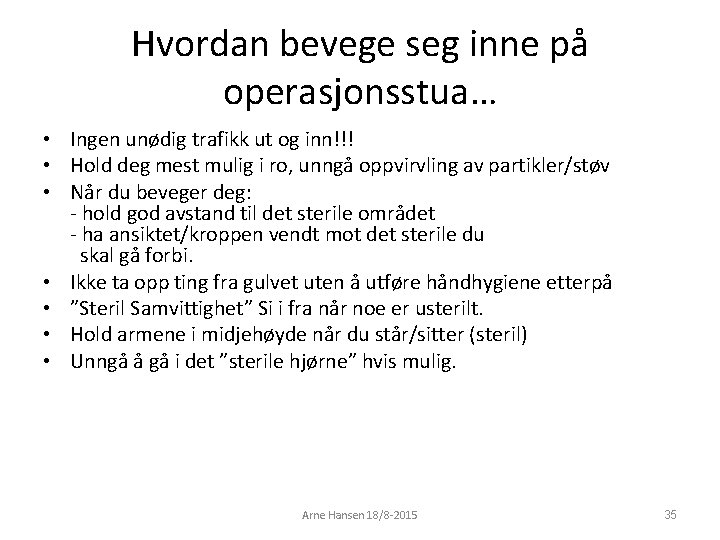 Hvordan bevege seg inne på operasjonsstua…

• Ingen unødig trafikk ut og inn!!!
• Hold deg mest mulig i ro, unngå oppvirvling av partikler/støv
• Når du beveger deg:
- hold god avstand til det sterile området
- ha ansiktet/kroppen vendt mot det sterile du skal gå forbi.
• Ikke ta opp ting fra gulvet uten å utføre håndhygiene etterpå
• ”Steril Samvittighet” Si i fra når noe er usterilt.
• Hold armene i midjehøyde når du står/sitter (steril)
• Unngå å gå i det ”sterile hjørne” hvis mulig.

Arne Hansen 18/8-2015

35